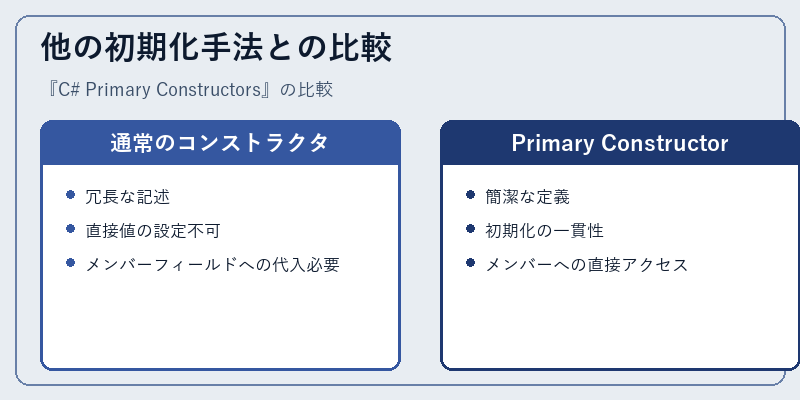 他の初期化手法との比較

『C# Primary Constructors』の比較

通常のコンストラクタ

- 冗長な記述
- 直接値の設定不可
- メンバーフィールドへの代入必要

Primary Constructor

- 簡潔な定義
- 初期化の一貫性
- メンバーへの直接アクセス